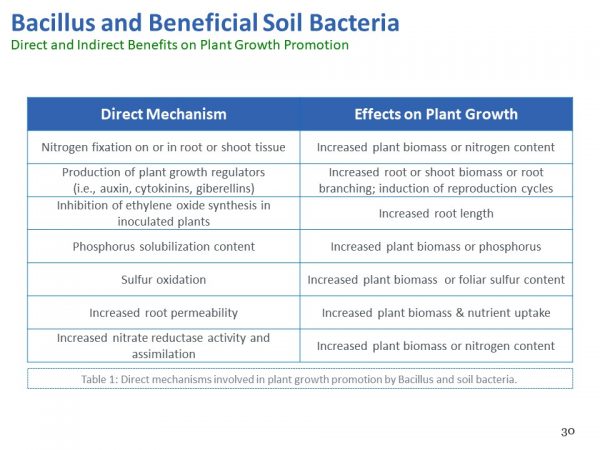 Bacillus and Beneficial Soil Bacteria
Direct and Indirect Benefits on Plant Growth Promotion

| Direct Mechanism | Effects on Plant Growth |
|---|---|
| Nitrogen fixation on or in root or shoot tissue | Increased plant biomass or nitrogen content |
| Production of plant growth regulators (i.e., auxin, cytokinins, giberellins) | Increased root or shoot biomass or root branching; induction of reproduction cycles |
| Inhibition of ethylene oxide synthesis in inoculated plants | Increased root length |
| Phosphorus solubilization content | Increased plant biomass or phosphorus |
| Sulfur oxidation | Increased plant biomass or foliar sulfur content |
| Increased root permeability | Increased plant biomass & nutrient uptake |
| Increased nitrate reductase activity and assimilation | Increased plant biomass or nitrogen content |

Table 1: Direct mechanisms involved in plant growth promotion by Bacillus and soil bacteria.

30